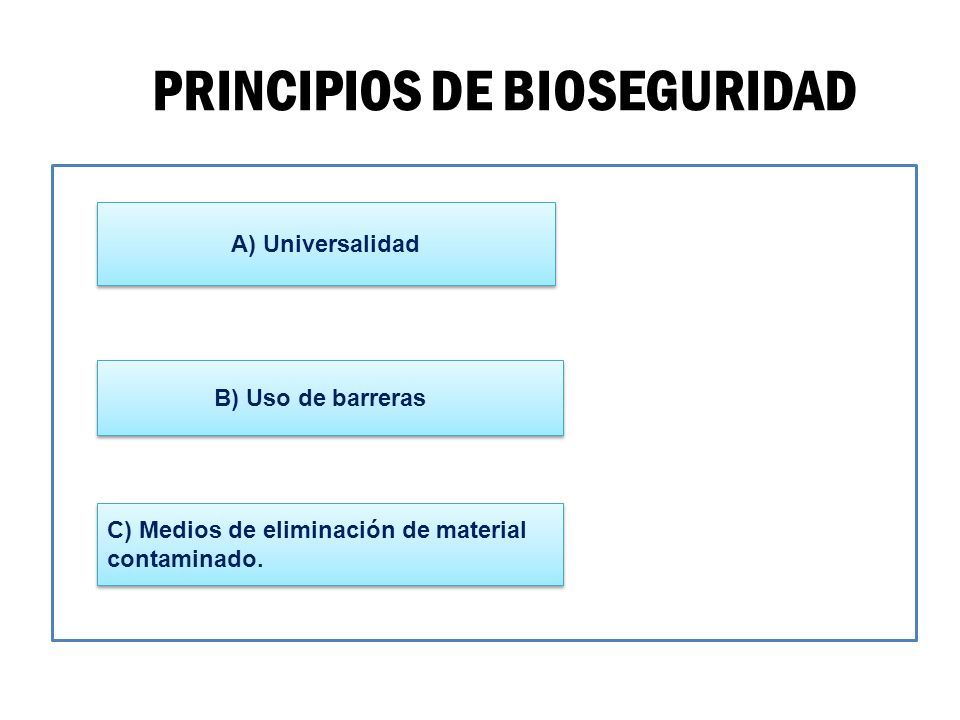 PRINCIPIOS DE BIOSEGURIDAD

A) Universalidad

B) Uso de barreras

C) Medios de eliminación de material contaminado.